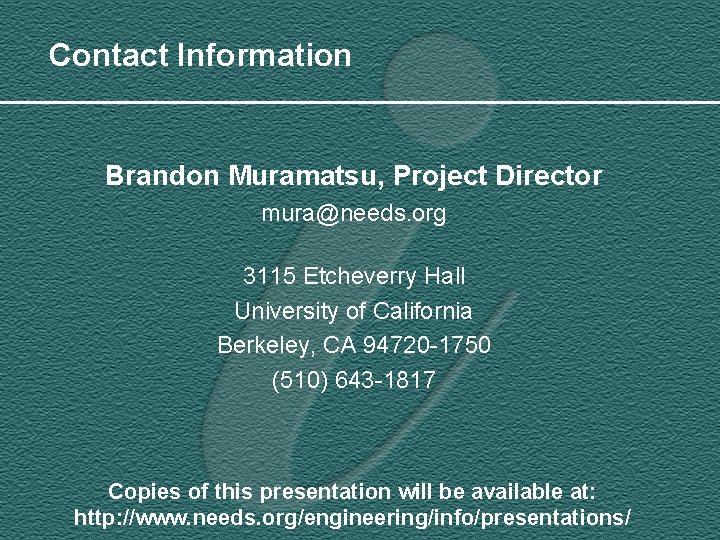 Contact Information

Brandon Muramatsu, Project Director
mura@needs.org

3115 Etcheverry Hall
University of California
Berkeley, CA 94720-1750
(510) 643-1817

Copies of this presentation will be available at:
http://www.needs.org/engineering/info/presentations/